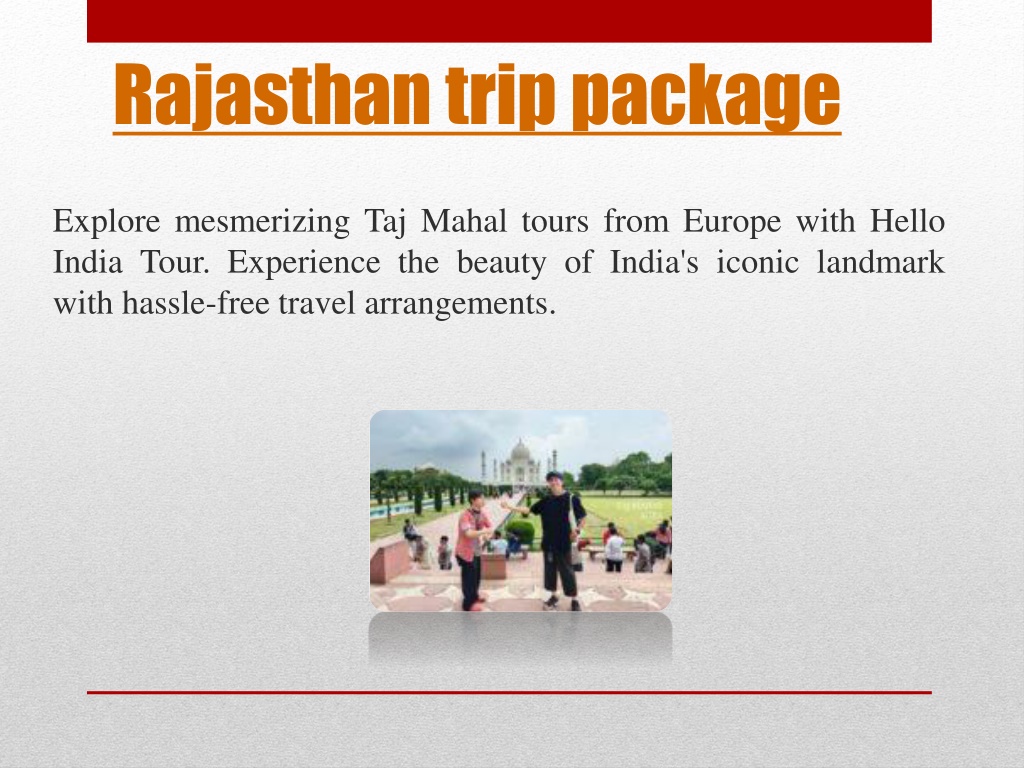 Rajasthan trip package

Explore mesmerizing Taj Mahal tours from Europe with Hello India Tour. Experience the beauty of India's iconic landmark with hassle-free travel arrangements.